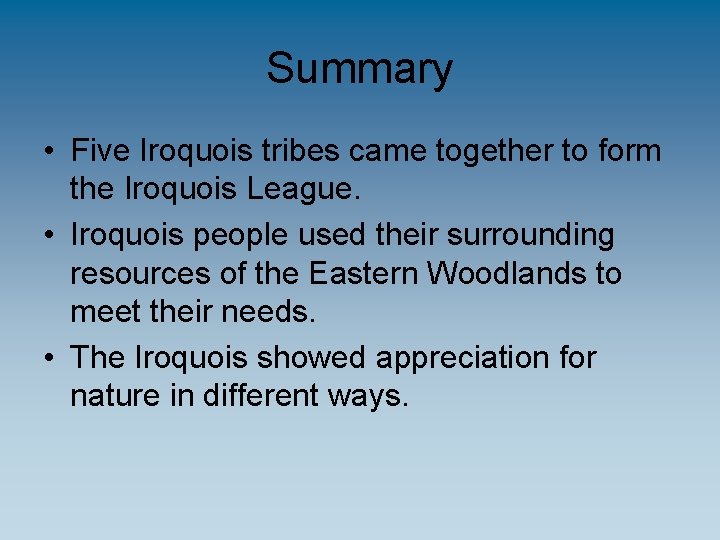 Summary

• Five Iroquois tribes came together to form the Iroquois League.
• Iroquois people used their surrounding resources of the Eastern Woodlands to meet their needs.
• The Iroquois showed appreciation for nature in different ways.